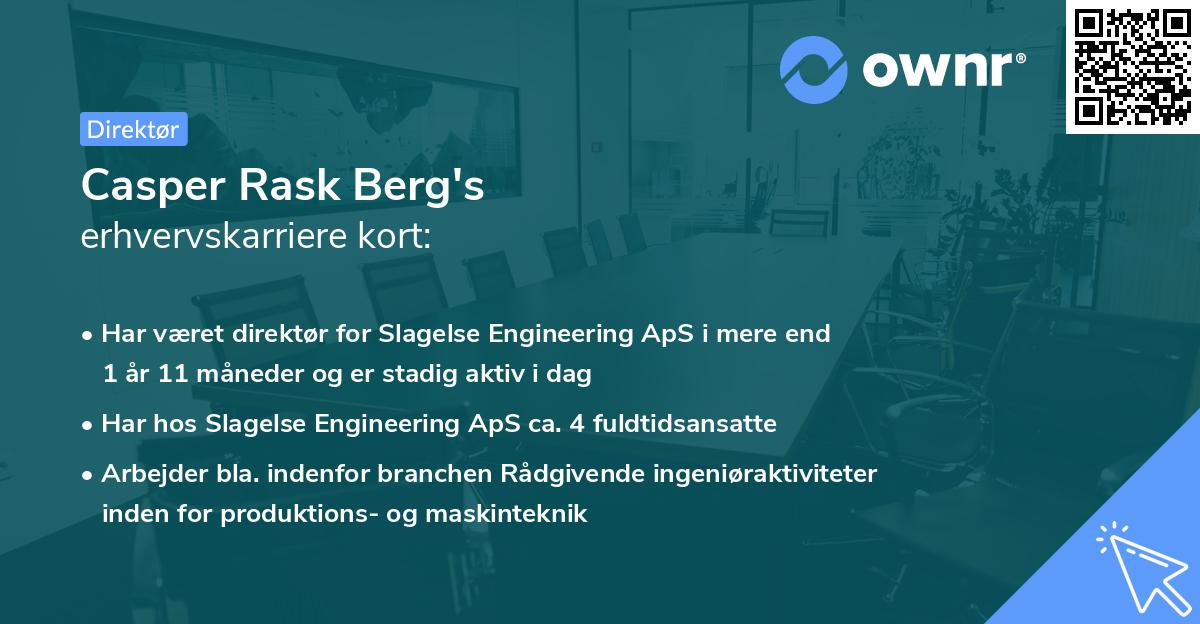 ownr®

Direktør

Casper Rask Berg's
erhvervskarriere kort:

• Har været direktør for Slagelse Engineering ApS i mere end 1 år 11 måneder og er stadig aktiv i dag

• Har hos Slagelse Engineering ApS ca. 4 fuldtidsansatte

• Arbejder bla. indenfor branchen Rådgivende ingeniøraktiviteter inden for produktions- og maskinteknik